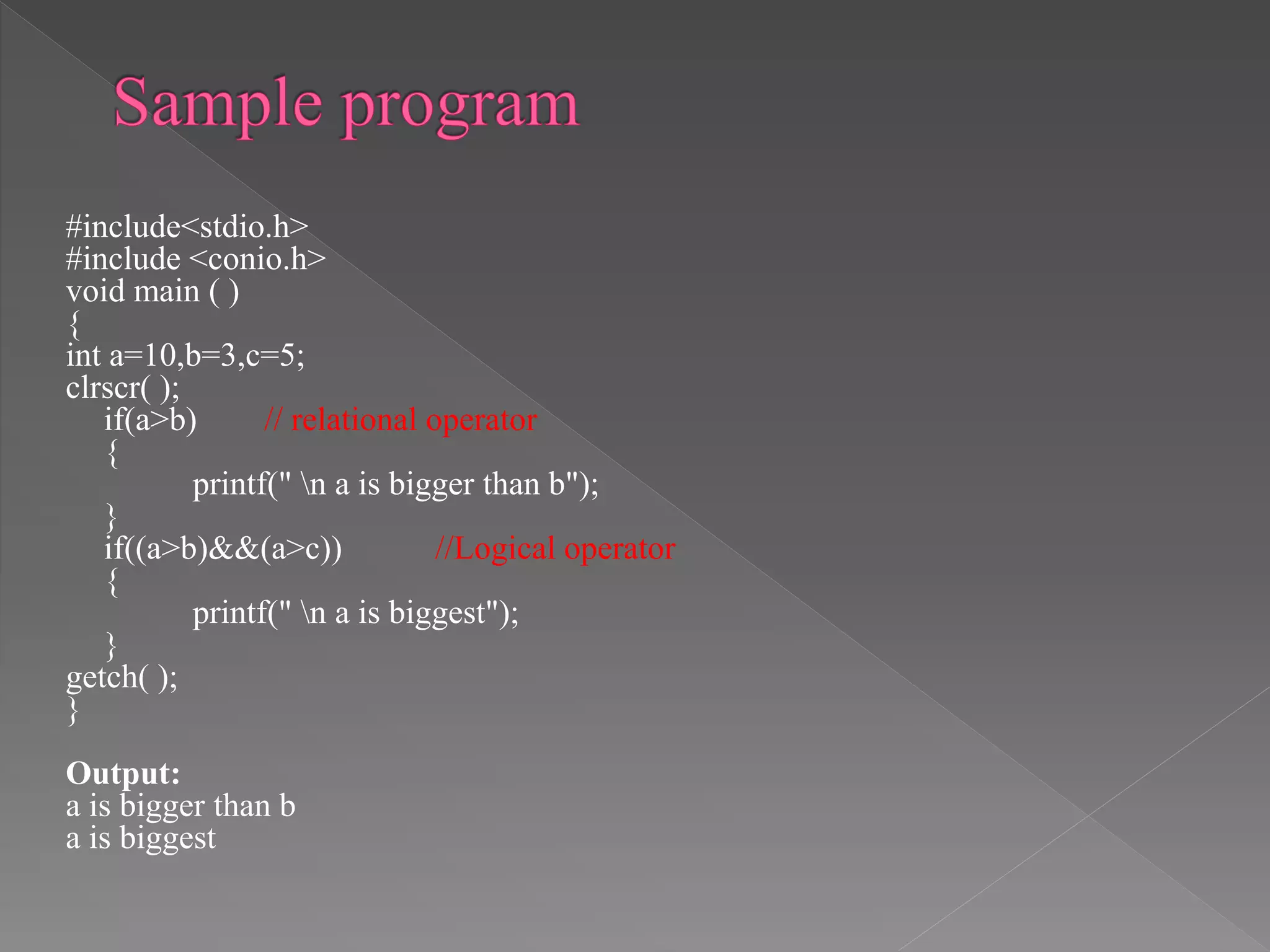 Sample program

#include<stdio.h>
#include <conio.h>
void main ( )
{
int a=10,b=3,c=5;
clrscr( );
if(a>b) // relational operator
{
printf(" \n a is bigger than b");
}
if((a>b)&&(a>c)) //Logical operator
{
printf(" \n a is biggest");
}
getch( );
}

Output:
a is bigger than b
a is biggest